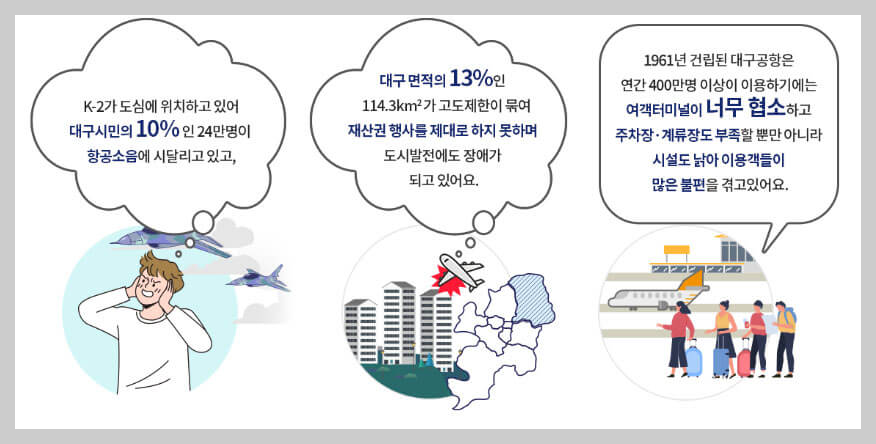 K-2가 도심에 위치하고 있어 대구시민의 10% 인 24만명이 항공소음에 시달리고 있고,

대구 면적의 13%인 114.3km$^2$가 고도제한이 묶여 재산권 행사를 제대로 하지 못하며 도시발전에도 장애가 되고 있어요.

1961년 건립된 대구공항은 연간 400만명 이상이 이용하기에는 여객터미널이 너무 협소하고 주차장·계류장도 부족할 뿐만 아니라 시설도 낡아 이용객들이 많은 불편을 겪고있어요.